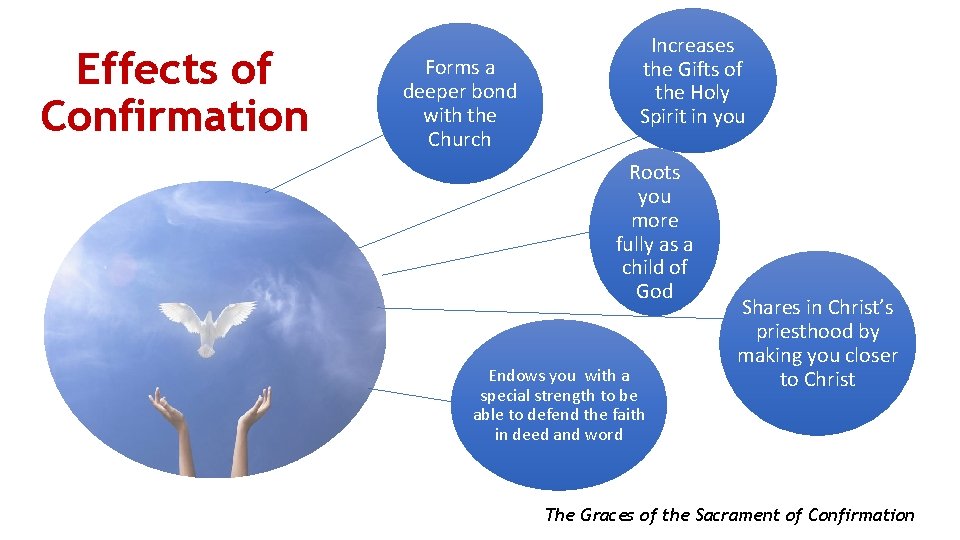 Effects of Confirmation

Forms a deeper bond with the Church

Increases the Gifts of the Holy Spirit in you

Roots you more fully as a child of God

Shares in Christ's priesthood by making you closer to Christ

Endows you with a special strength to be able to defend the faith in deed and word

The Graces of the Sacrament of Confirmation